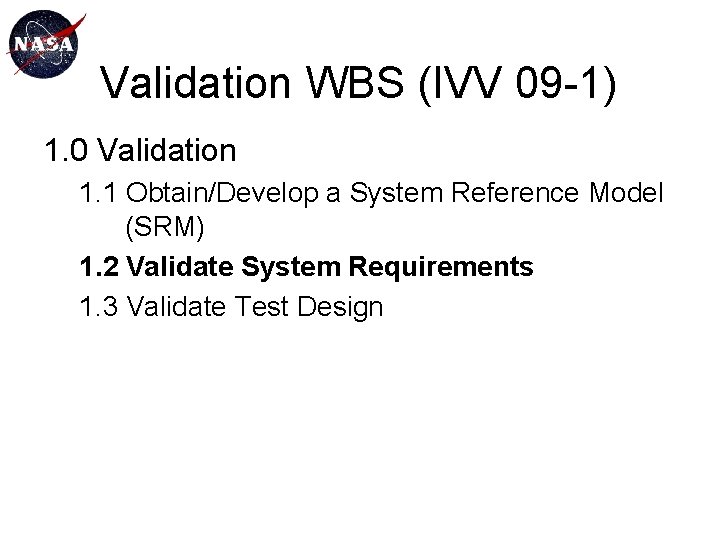 NASA

Validation WBS (IVV 09-1)

1.0 Validation

1.1 Obtain/Develop a System Reference Model (SRM)

1.2 Validate System Requirements

1.3 Validate Test Design